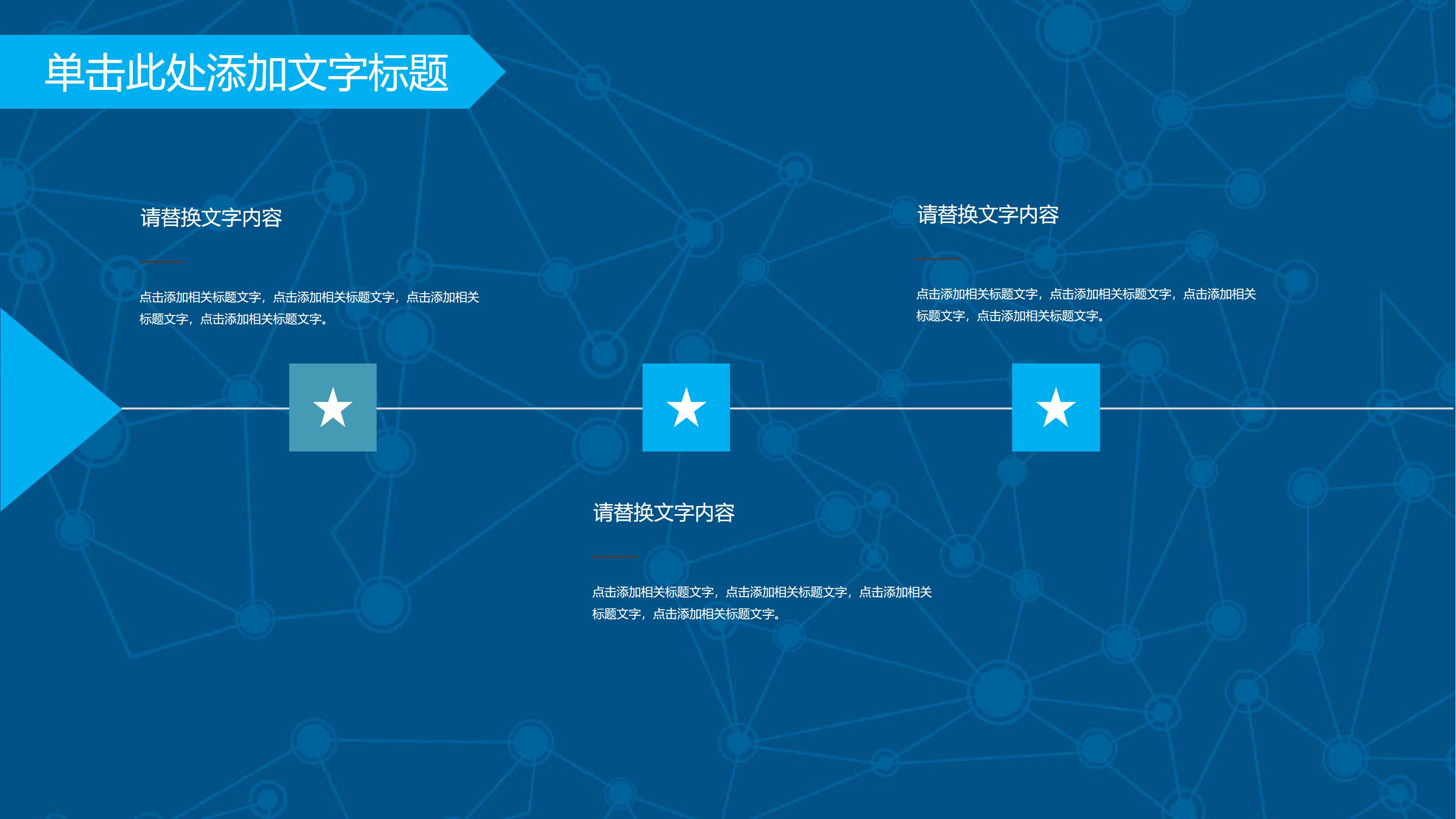 单击此处添加文字标题

请替换文字内容

点击添加相关标题文字，点击添加相关标题文字，点击添加相关标题文字，点击添加相关标题文字。

请替换文字内容

点击添加相关标题文字，点击添加相关标题文字，点击添加相关标题文字，点击添加相关标题文字。

请替换文字内容

点击添加相关标题文字，点击添加相关标题文字，点击添加相关标题文字，点击添加相关标题文字。